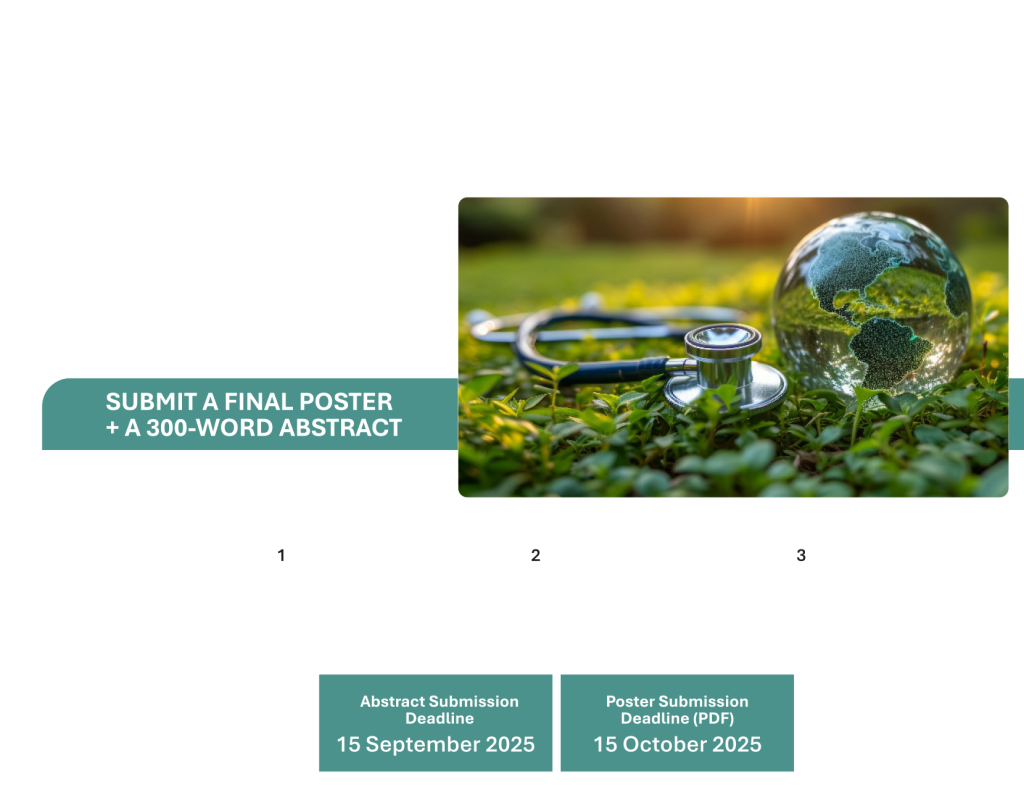 SUBMIT A FINAL POSTER
+ A 300-WORD ABSTRACT

1

2

3

Abstract Submission Deadline
15 September 2025

Poster Submission Deadline (PDF)
15 October 2025